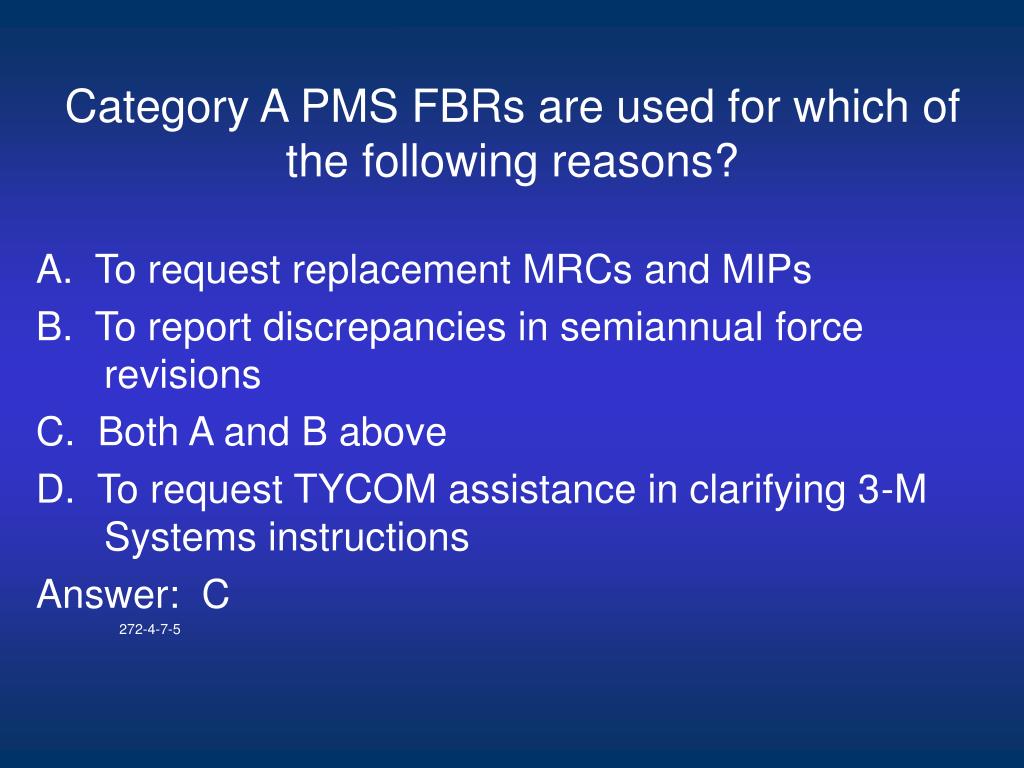 Category A PMS FBRs are used for which of the following reasons?

A. To request replacement MRCs and MIPs

B. To report discrepancies in semiannual force revisions

C. Both A and B above

D. To request TYCOM assistance in clarifying 3-M Systems instructions

Answer: C

272-4-7-5